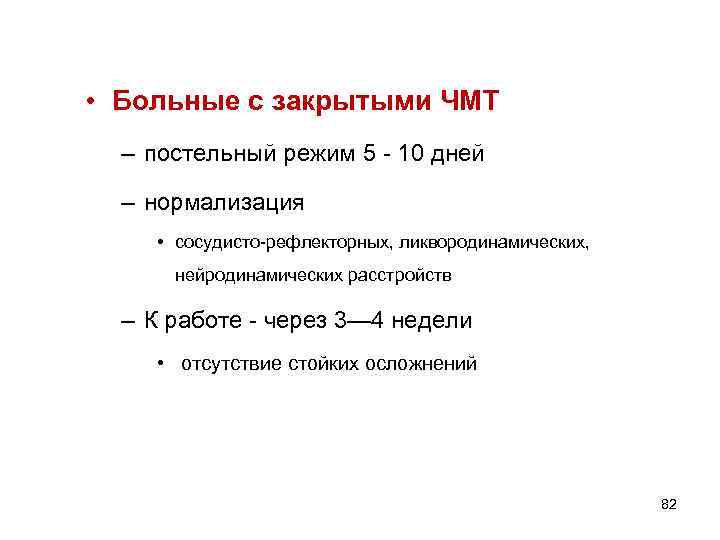 • Больные с закрытыми ЧМТ

– постельный режим 5 - 10 дней

– нормализация

• сосудисто-рефлекторных, ликвородинамических, нейродинамических расстройств

– К работе - через 3—4 недели

• отсутствие стойких осложнений

82